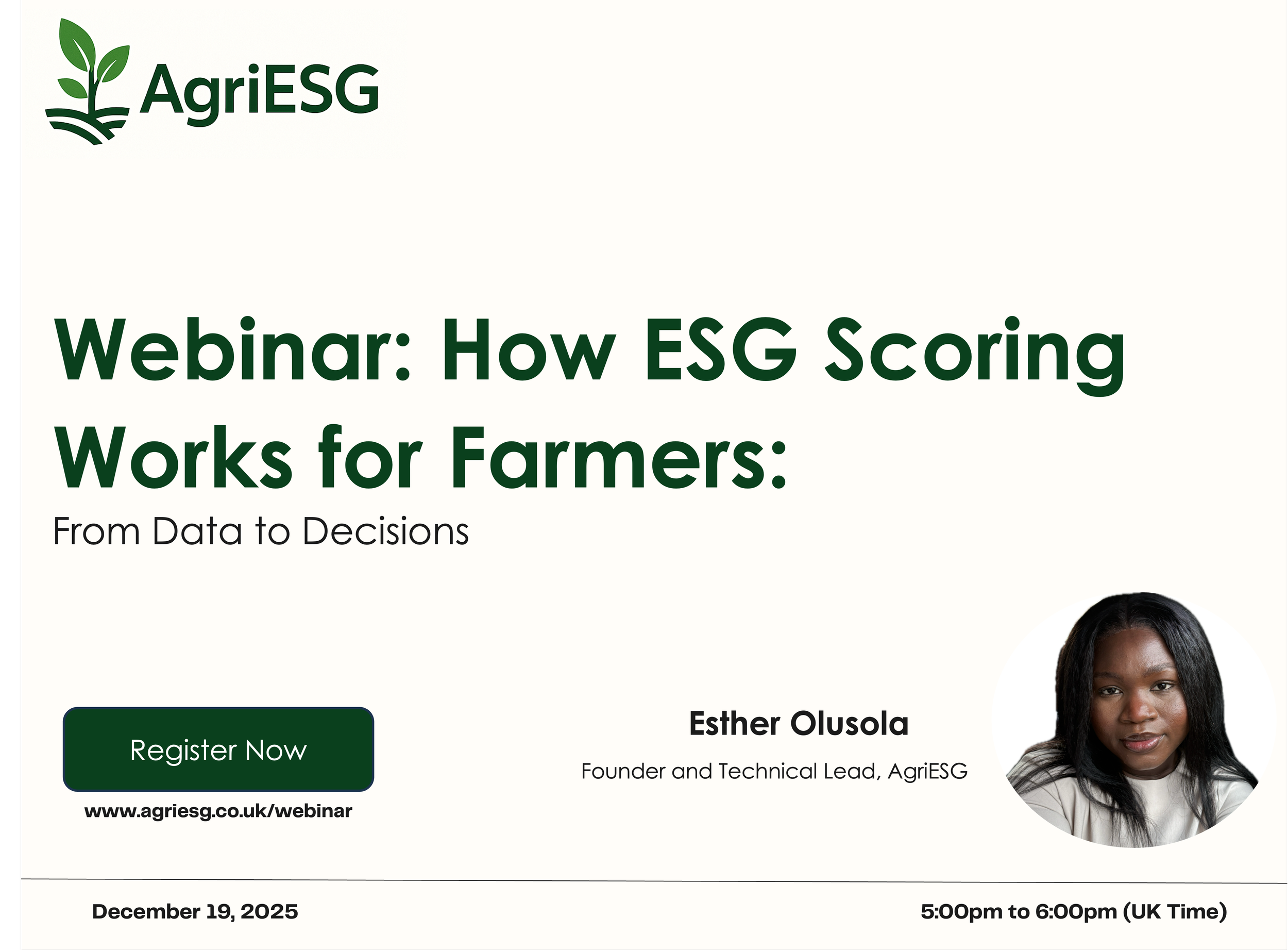 AgriESG

Webinar: How ESG Scoring Works for Farmers:

From Data to Decisions

Register Now

www.agriesg.co.uk/webinar

Esther Olusola

Founder and Technical Lead, AgriESG

December 19, 2025

5:00pm to 6:00pm (UK Time)